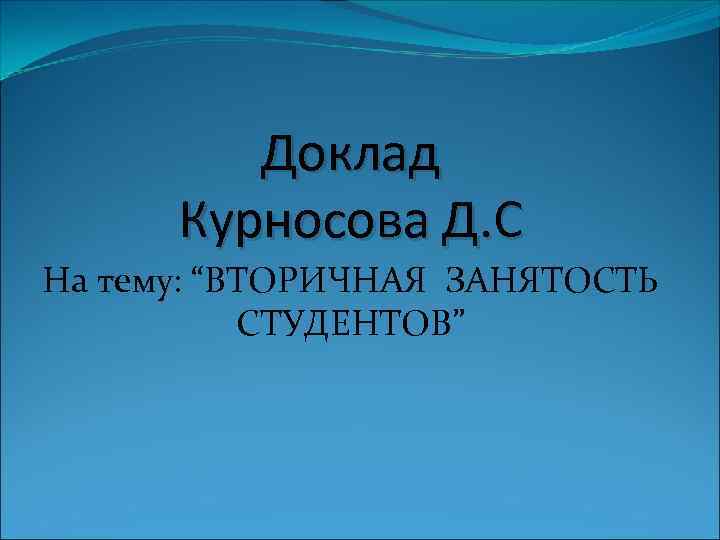 Доклад
Курносова Д.С

На тему: “ВТОРИЧНАЯ ЗАНЯТОСТЬ СТУДЕНТОВ”